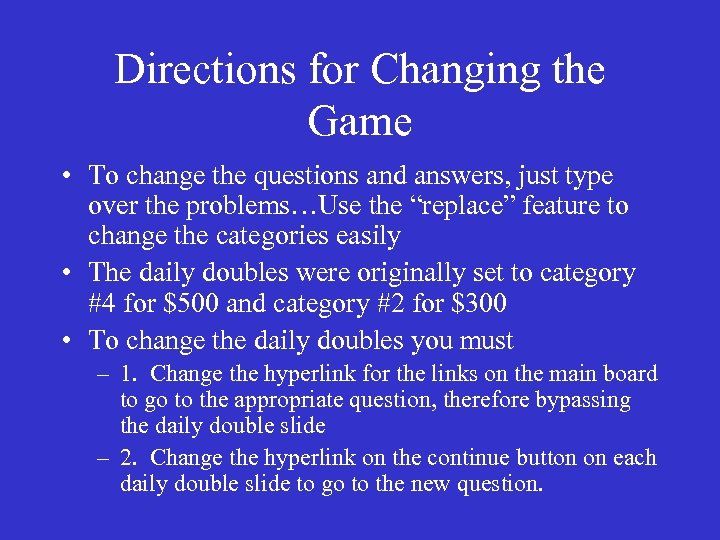 Directions for Changing the Game

• To change the questions and answers, just type over the problems…Use the “replace” feature to change the categories easily
• The daily doubles were originally set to category #4 for \$500 and category #2 for \$300
• To change the daily doubles you must
– 1. Change the hyperlink for the links on the main board to go to the appropriate question, therefore bypassing the daily double slide
– 2. Change the hyperlink on the continue button on each daily double slide to go to the new question.